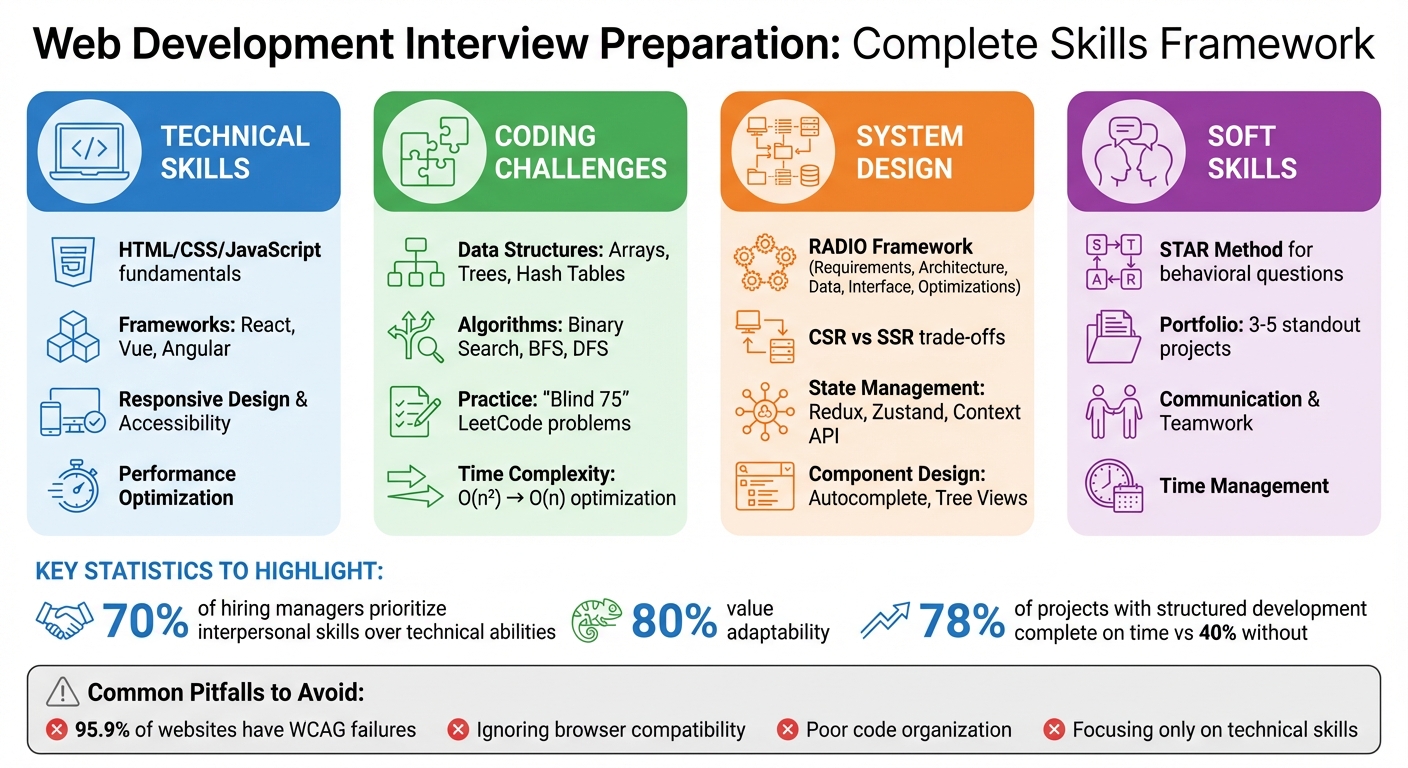 Web Development Interview Preparation: Complete Skills Framework

</>

TECHNICAL SKILLS

HTML/CSS/JavaScript fundamentals

Frameworks: React, Vue, Angular

Responsive Design & Accessibility

Performance Optimization

CODING CHALLENGES

Data Structures: Arrays, Trees, Hash Tables

Algorithms: Binary Search, BFS, DFS

Practice: "Blind 75" LeetCode problems

Time Complexity: $O(n^2) \rightarrow O(n)$ optimization

SYSTEM DESIGN

RADIO Framework (Requirements, Architecture, Data, Interface, Optimizations)

CSR vs SSR trade-offs

State Management: Redux, Zustand, Context API

Component Design: Autocomplete, Tree Views

SOFT SKILLS

S T A R

STAR Method for behavioral questions

Portfolio: 3-5 standout projects

Communication & Teamwork

Time Management

KEY STATISTICS TO HIGHLIGHT:

70% of hiring managers prioritize interpersonal skills over technical abilities

80% value adaptability

78% of projects with structured development complete on time vs 40% without

Common Pitfalls to Avoid:

95.9% of websites have WCAG failures

Ignoring browser compatibility

Poor code organization

Focusing only on technical skills